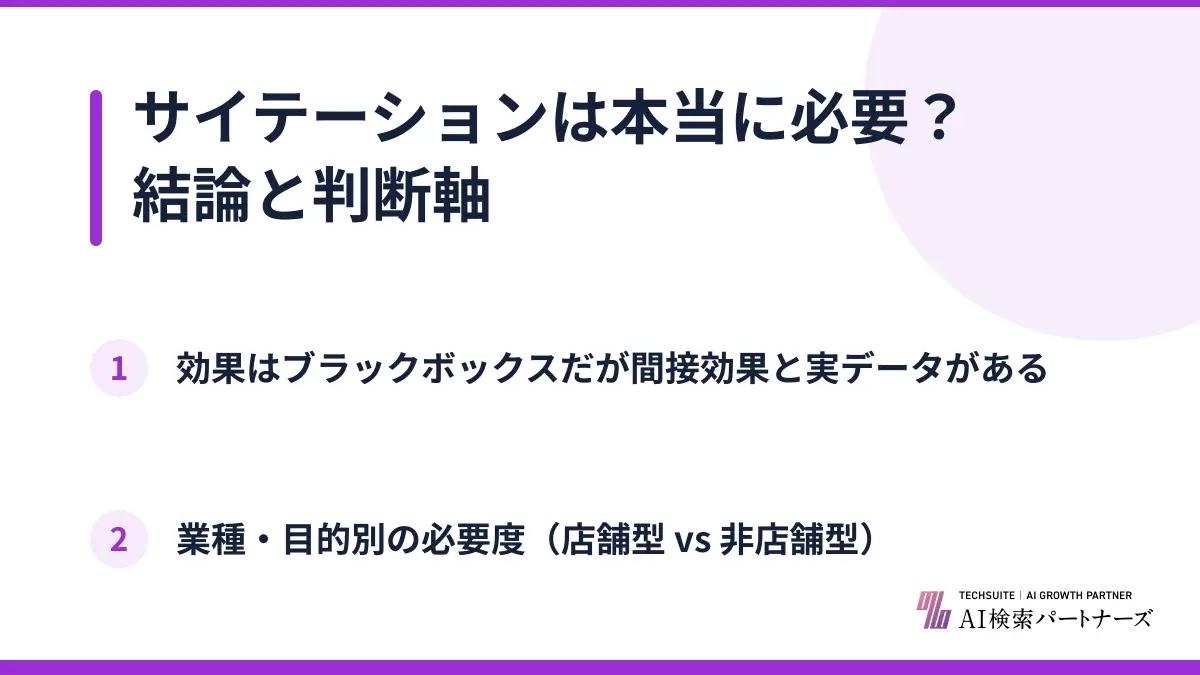 サイテーションは本当に必要？
結論と判断軸

1 効果はブラックボックスだが間接効果と実データがある

2 業種・目的別の必要度（店舗型 vs 非店舗型）

TECHSUITE | AI GROWTH PARTNER
AI検索パートナーズ